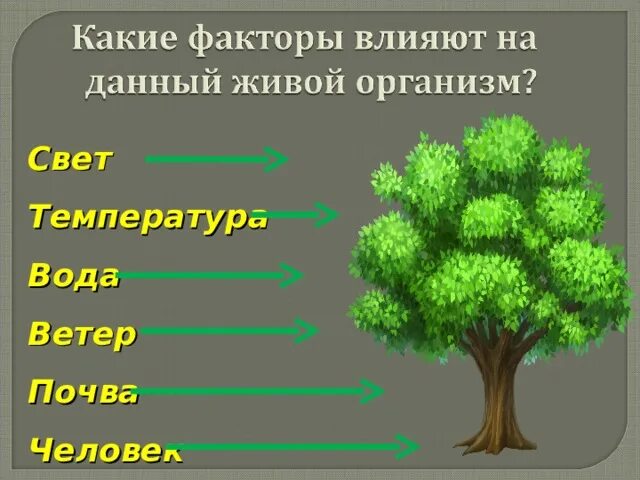 Какие факторы влияют на данный живой организм?

Свет

Температура

Вода

Ветер

Почва

Человек